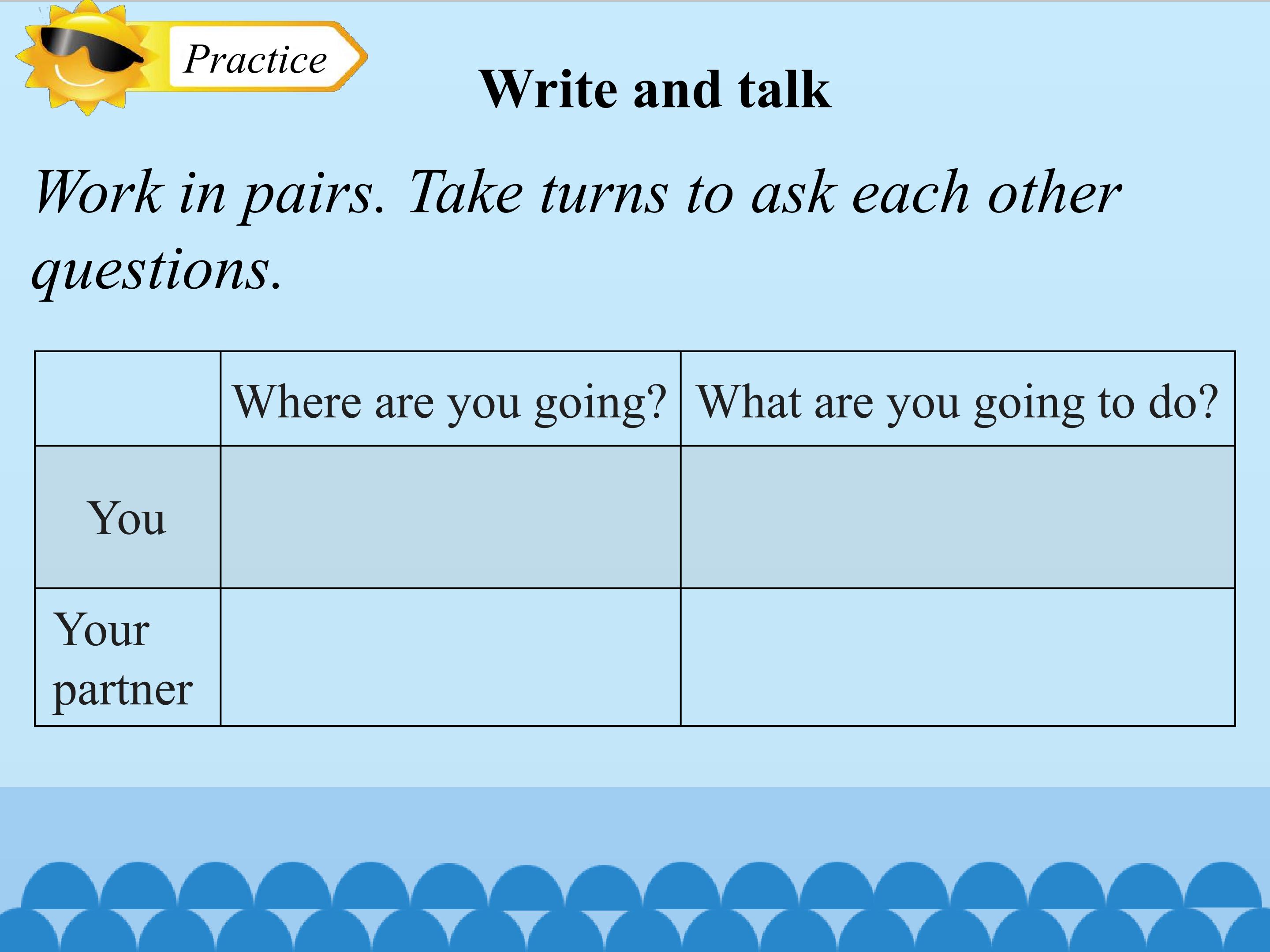 Practice

Write and talk

Work in pairs. Take turns to ask each other questions.

| | Where are you going? | What are you going to do? |
|---|---|---|
| You | | |
| Your partner | | |